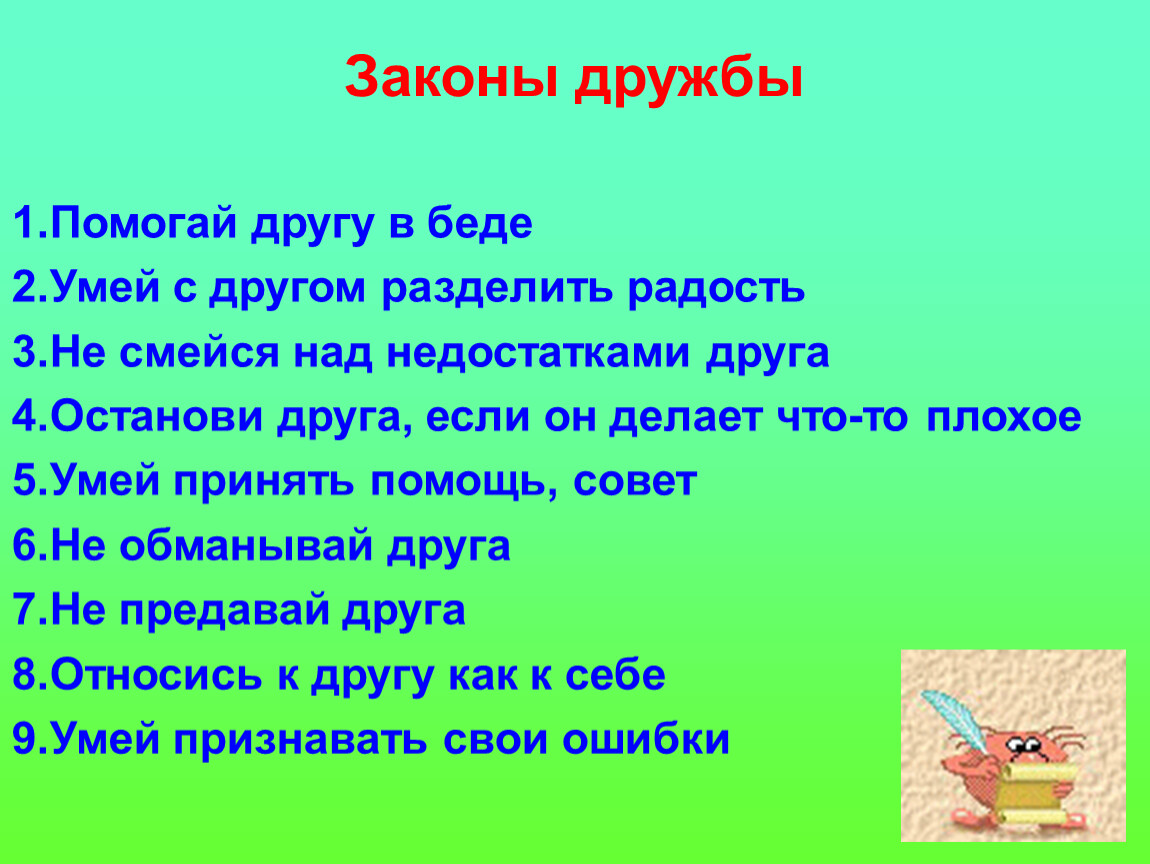 Законы дружбы

1.Помогай другу в беде
2.Умей с другом разделить радость
3.Не смейся над недостатками друга
4.Останови друга, если он делает что-то плохое
5.Умей принять помощь, совет
6.Не обманывай друга
7.Не предавай друга
8.Относись к другу как к себе
9.Умей признавать свои ошибки